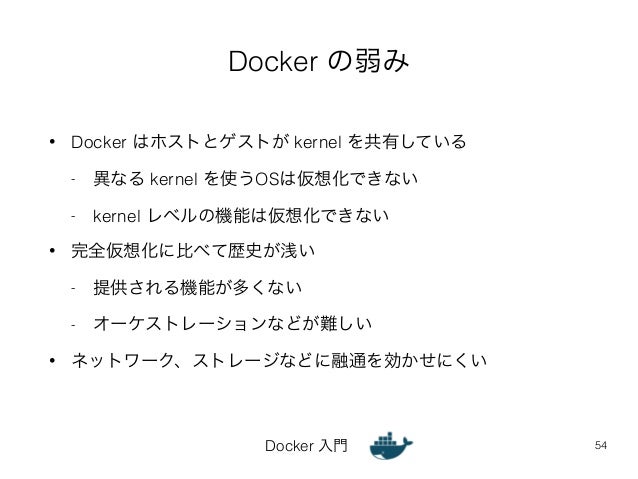 Docker の弱み

• Docker はホストとゲストが kernel を共有している

- 異なる kernel を使うOSは仮想化できない

- kernel レベルの機能は仮想化できない

• 完全仮想化に比べて歴史が浅い

- 提供される機能が多くない

- オーケストレーションなどが難しい

• ネットワーク、ストレージなどに融通を効かせにくい

Docker 入門

54